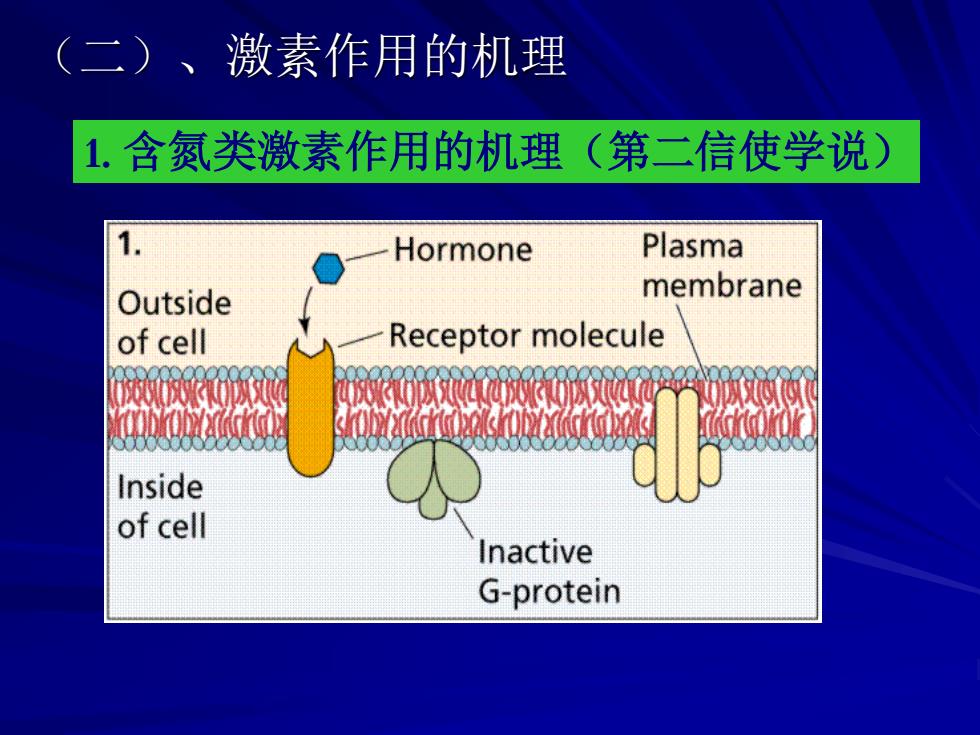 （二）、激素作用的机理

1. 含氮类激素作用的机理（第二信使学说）

1.

Hormone

Plasma membrane

Outside of cell

Receptor molecule

Inside of cell

Inactive G-protein